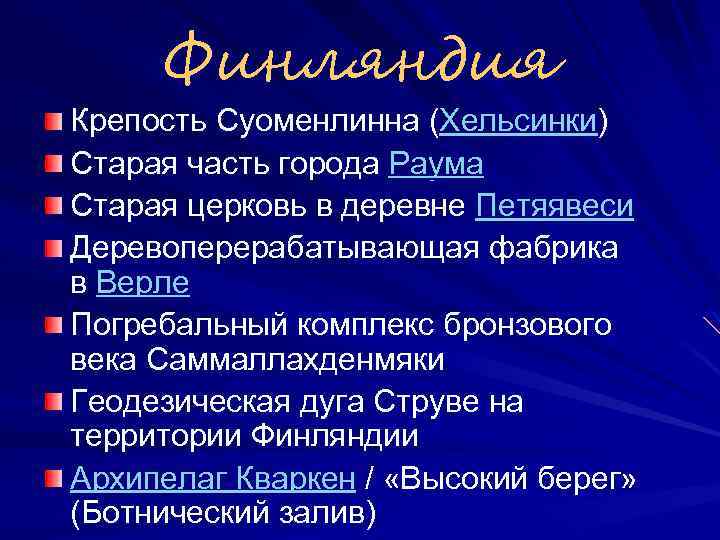 Финляндия

Крепость Суоменлинна (Хельсинки)
Старая часть города Раума
Старая церковь в деревне Петяявеси
Деревоперерабатывающая фабрика в Верле
Погребальный комплекс бронзового века Саммаллахденмяки
Геодезическая дуга Струве на территории Финляндии
Архипелаг Кваркен / «Высокий берег» (Ботнический залив)